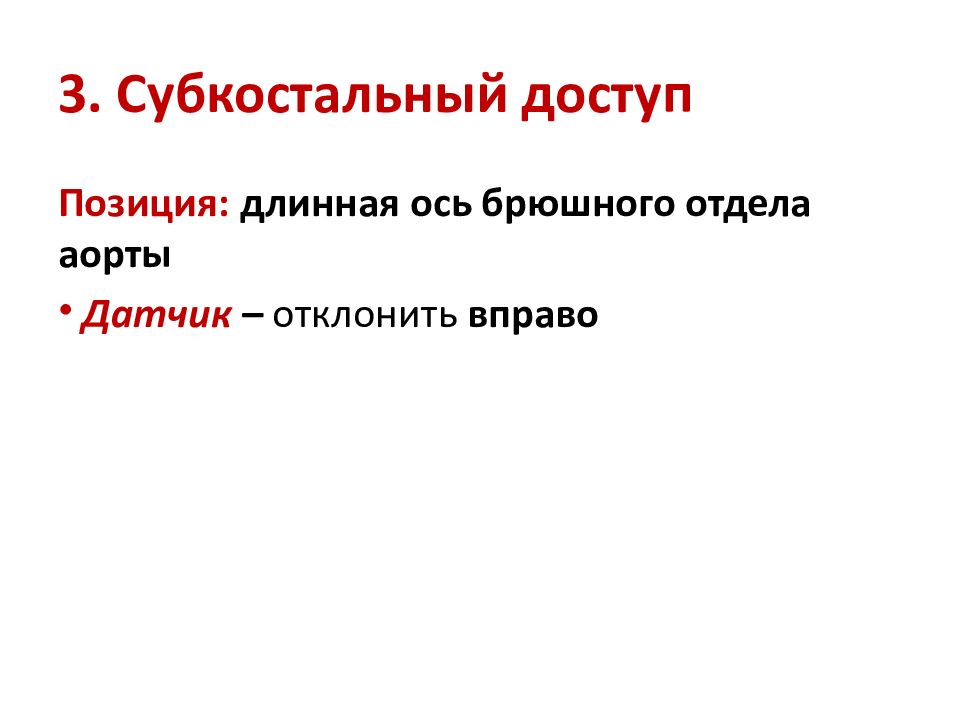 3. Субкостальный доступ

Позиция: длинная ось брюшного отдела аорты

• Датчик – отклонить вправо